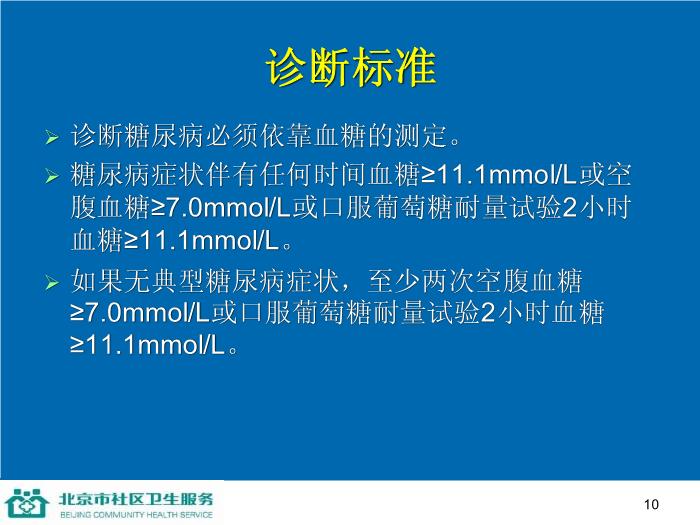 诊断标准

➢ 诊断糖尿病必须依靠血糖的测定。

➢ 糖尿病症状伴有任何时间血糖≥11.1mmol/L或空腹血糖≥7.0mmol/L或口服葡萄糖耐量试验2小时血糖≥11.1mmol/L。

➢ 如果无典型糖尿病症状，至少两次空腹血糖≥7.0mmol/L或口服葡萄糖耐量试验2小时血糖≥11.1mmol/L。

北京市社区卫生服务
BEIJING COMMUNITY HEALTH SERVICE

10